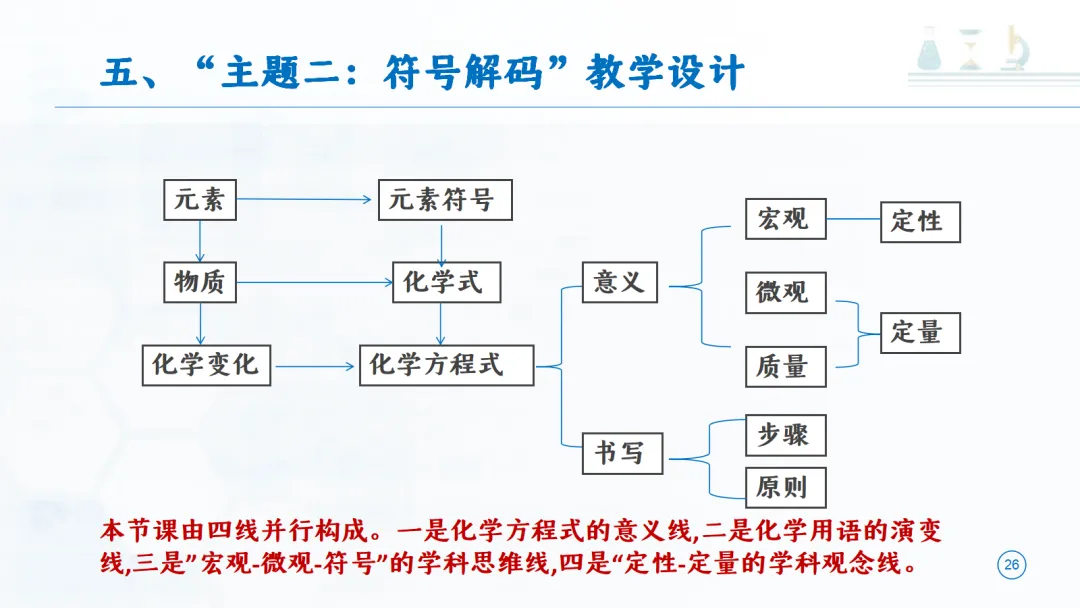 五、“主题二：符号解码”教学设计

元素

元素符号

物质

化学式

化学变化

化学方程式

意义

书写

宏观

微观

质量

定性

定量

步骤

原则

本节课由四线并行构成。一是化学方程式的意义线,二是化学用语的演变线,三是”宏观-微观-符号”的学科思维线,四是“定性-定量的学科观念线。

26